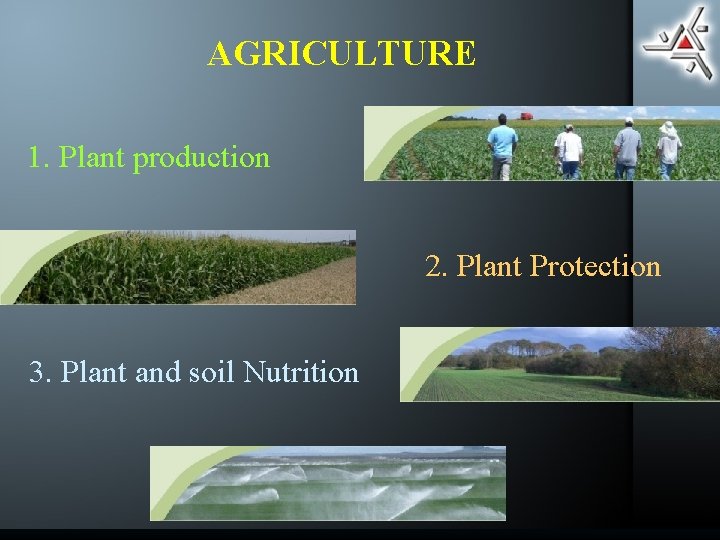 AGRICULTURE

1. Plant production

2. Plant Protection

3. Plant and soil Nutrition